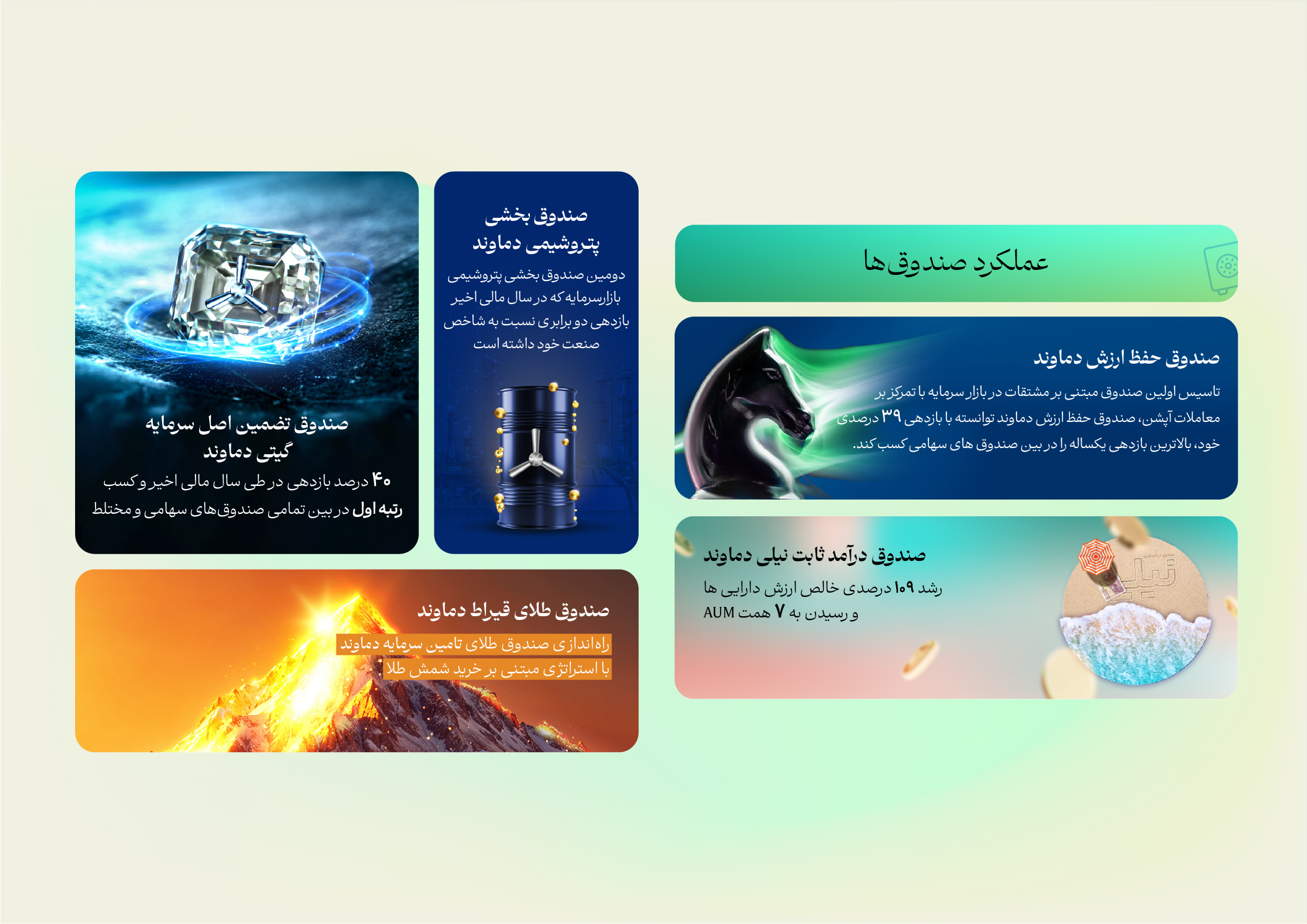 عملکرد صندوق‌ها

صندوق حفظ ارزش دماوند

تاسیس اولین صندوق مبتنی بر مشتقات در بازار سرمایه با تمرکز بر معاملات آپشن، صندوق حفظ ارزش دماوند توانسته با بازدهی ۳۹ درصدی خود، بالاترین بازدهی یکساله را در بین صندوق های سهامی کسب کند.

صندوق درآمد ثابت نیلی دماوند

رشد ۱۰۹ درصدی خالص ارزش دارایی ها و رسیدن به ۷ همت AUM

نیلی

صندوق بخشی پتروشیمی دماوند

دومین صندوق بخشی پتروشیمی بازارسرمایه که در سال مالی اخیر بازدهی دو برابری نسبت به شاخص صنعت خود داشته است

صندوق تضمین اصل سرمایه گیتی دماوند

۴۰ درصد بازدهی در طی سال مالی اخیر و کسب رتبه اول در بین تمامی صندوق‌های سهامی و مختلط

صندوق طلای قیراط دماوند

راه‌اندازی صندوق طلای تامین سرمایه دماوند با استراتژی مبتنی بر خرید شمش طلا